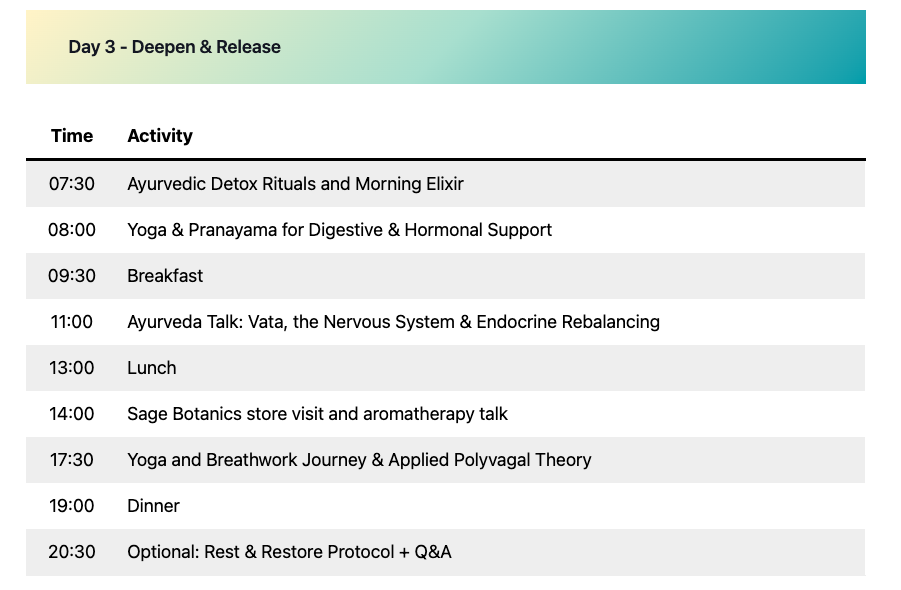 Day 3 - Deepen & Release

| Time | Activity |
|---|---|
| 07:30 | Ayurvedic Detox Rituals and Morning Elixir |
| 08:00 | Yoga & Pranayama for Digestive & Hormonal Support |
| 09:30 | Breakfast |
| 11:00 | Ayurveda Talk: Vata, the Nervous System & Endocrine Rebalancing |
| 13:00 | Lunch |
| 14:00 | Sage Botanics store visit and aromatherapy talk |
| 17:30 | Yoga and Breathwork Journey & Applied Polyvagal Theory |
| 19:00 | Dinner |
| 20:30 | Optional: Rest & Restore Protocol + Q&A |